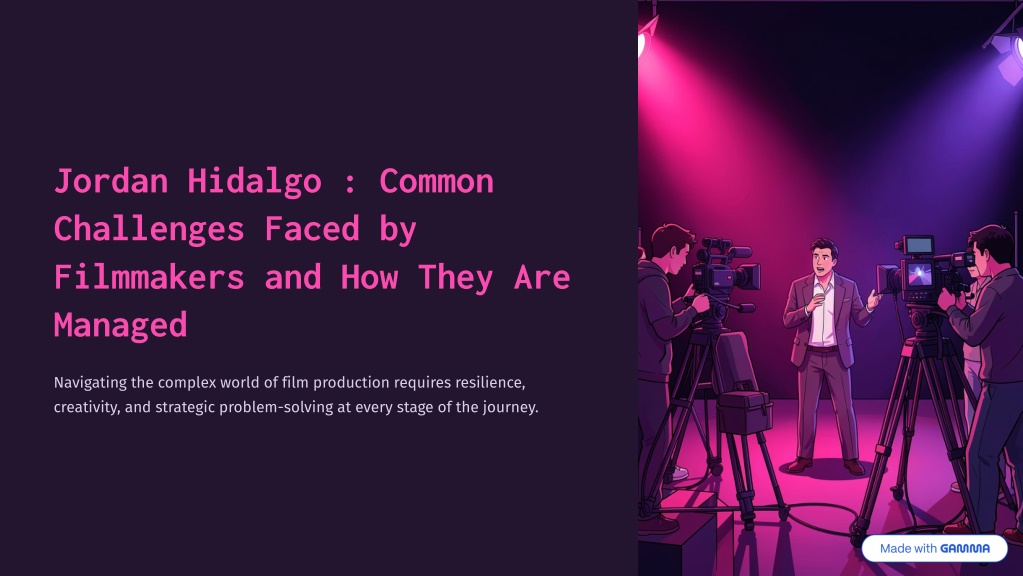 Jordan Hidalgo : Common Challenges Faced by Filmmakers and How They Are Managed

Navigating the complex world of film production requires resilience, creativity, and strategic problem-solving at every stage of the journey.

Made with GAMMA